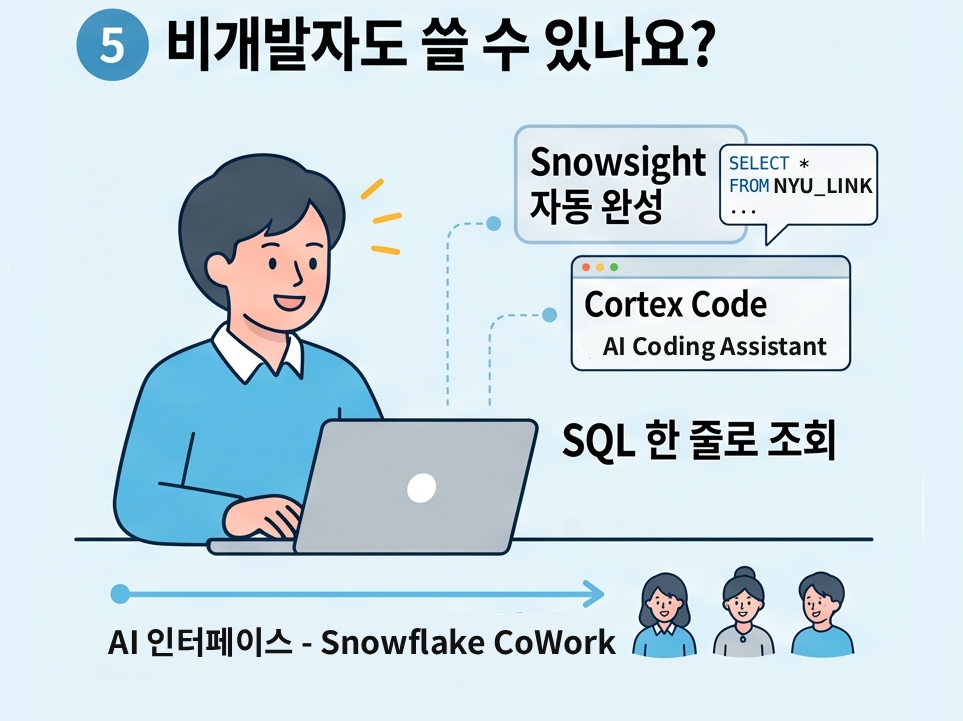 5 비개발자도 쓸 수 있나요?

Snowsight
자동 완성

SELECT *
FROM NYU_LINK
...

Cortex Code
AI Coding Assistant

SQL 한 줄로 조회

AI 인터페이스 - Snowflake CoWork